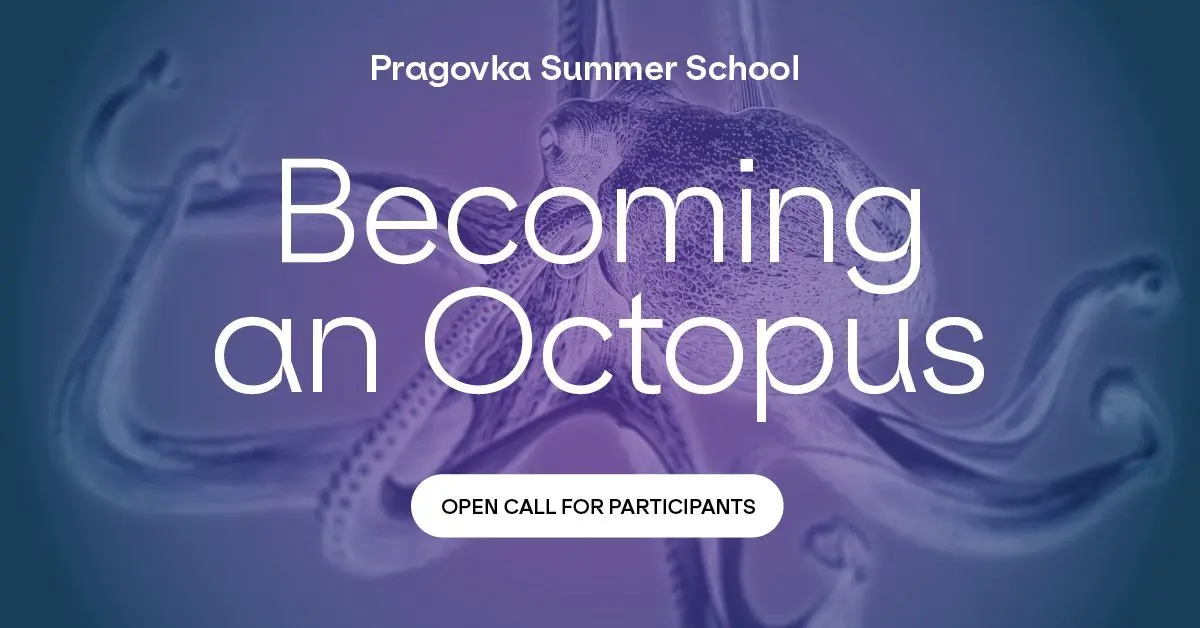 Pragovka Summer School

Becoming an Octopus

OPEN CALL FOR PARTICIPANTS